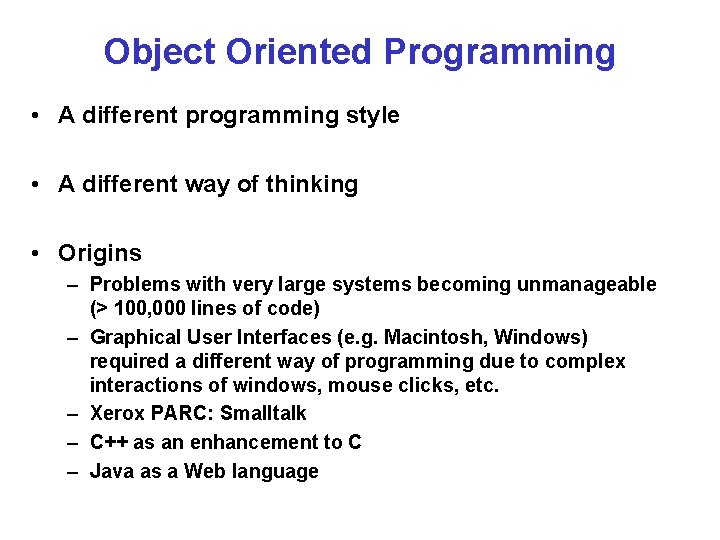 Object Oriented Programming

• A different programming style

• A different way of thinking

• Origins
– Problems with very large systems becoming unmanageable (> 100,000 lines of code)
– Graphical User Interfaces (e.g. Macintosh, Windows) required a different way of programming due to complex interactions of windows, mouse clicks, etc.
– Xerox PARC: Smalltalk
– C++ as an enhancement to C
– Java as a Web language